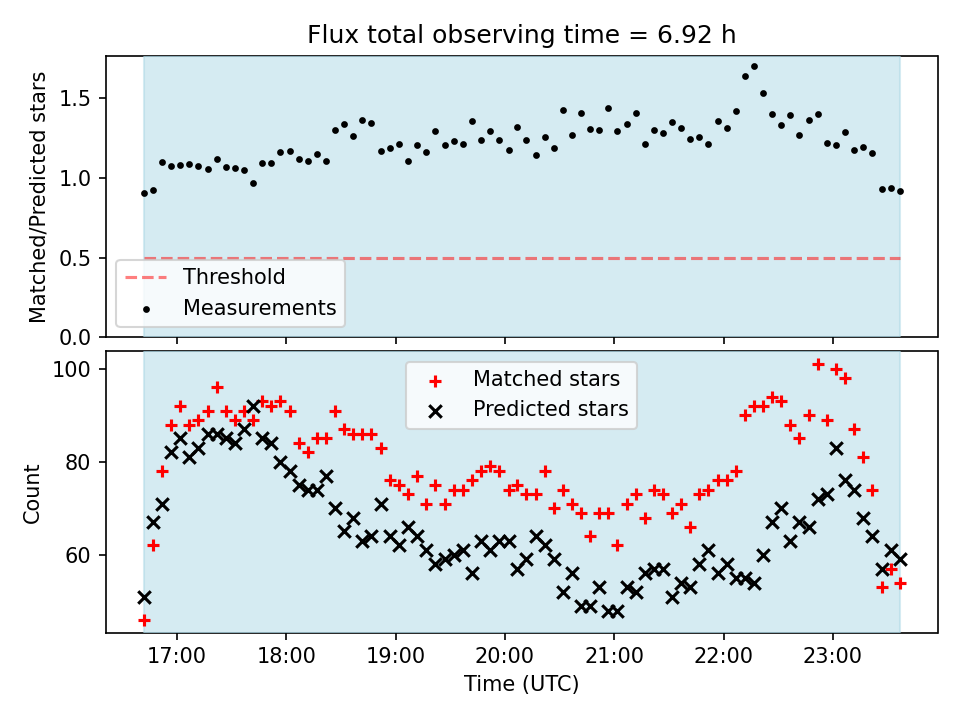 Flux total observing time = 6.92 h

Matched/Predicted stars

1.5
1.0
0.5
0.0

Threshold
Measurements

Count

100
80
60

Matched stars
Predicted stars

17:00
18:00
19:00
20:00
21:00
22:00
23:00

Time (UTC)